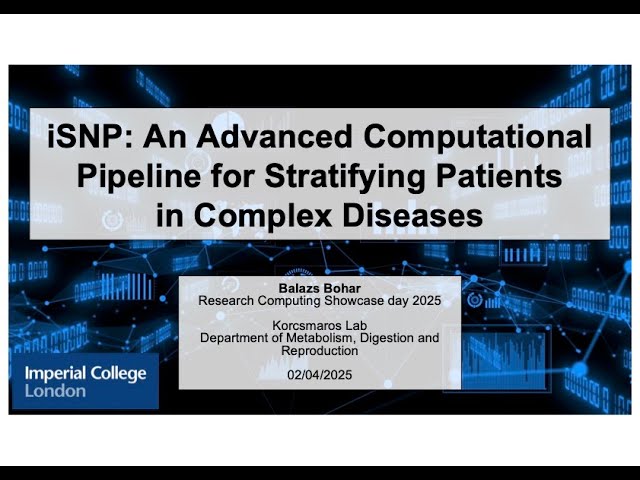 iSNP: An Advanced Computational Pipeline for Stratifying Patients in Complex Diseases

Balazs Bohar
Research Computing Showcase day 2025

Korcsmaros Lab
Department of Metabolism, Digestion and Reproduction

02/04/2025

Imperial College London